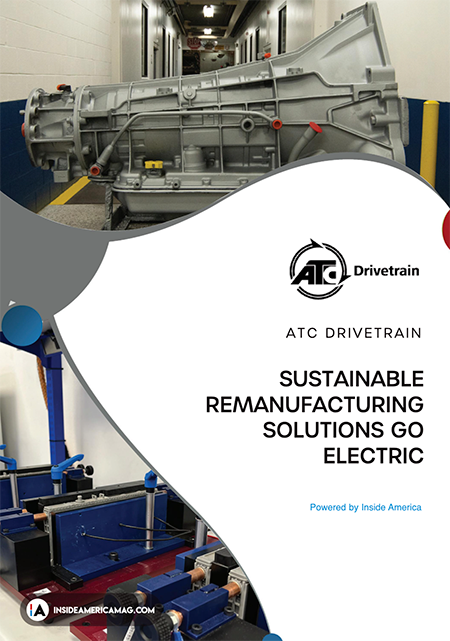 ATC Drivetrain

ATC DRIVETRAIN

SUSTAINABLE REMANUFACTURING SOLUTIONS GO ELECTRIC

Powered by Inside America

IA INSIDEAMERICAMAG.COM